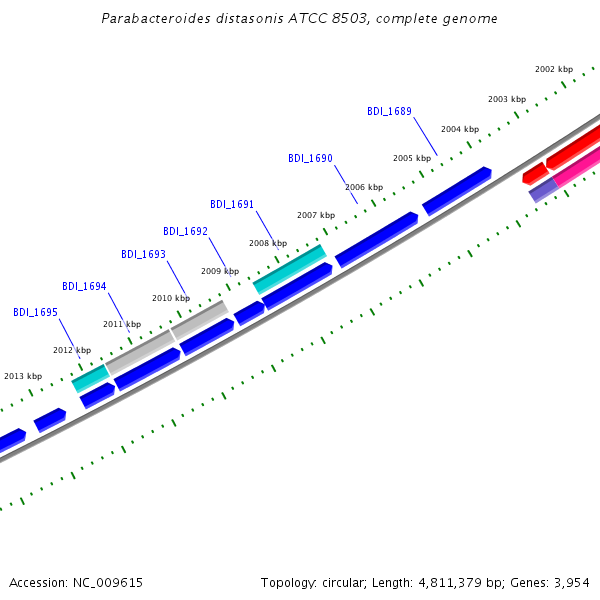 Parabacteroides distasonis ATCC 8503, complete genome

2002 kbp

2003 kbp

BDI_1689

2004 kbp

BDI_1690

2005 kbp

2006 kbp

BDI_1691

2007 kbp

BDI_1692

2008 kbp

BDI_1693

2009 kbp

BDI_1694

2010 kbp

BDI_1695

2011 kbp

2012 kbp

2013 kbp

Accession: NC_009615

Topology: circular; Length: 4,811,379 bp; Genes: 3,954